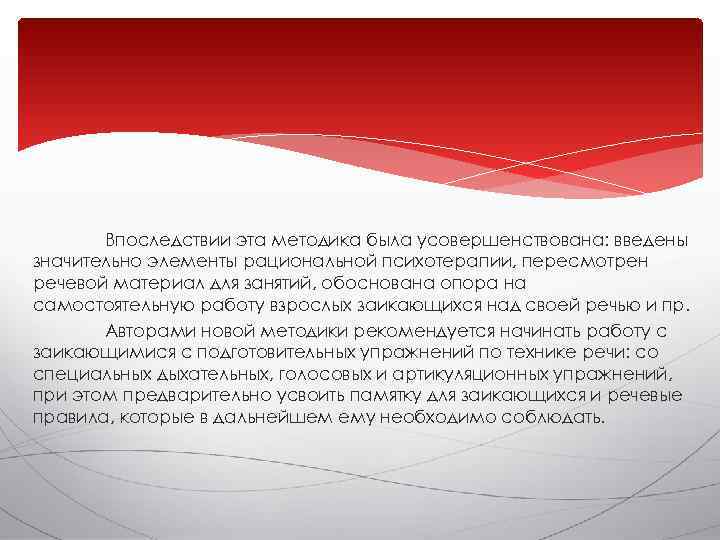 Впоследствии эта методика была усовершенствована: введены значительно элементы рациональной психотерапии, пересмотрен речевой материал для занятий, обоснована опора на самостоятельную работу взрослых заикающихся над своей речью и пр.

Авторами новой методики рекомендуется начинать работу с заикающимися с подготовительных упражнений по технике речи: со специальных дыхательных, голосовых и артикуляционных упражнений, при этом предварительно усвоить памятку для заикающихся и речевые правила, которые в дальнейшем ему необходимо соблюдать.